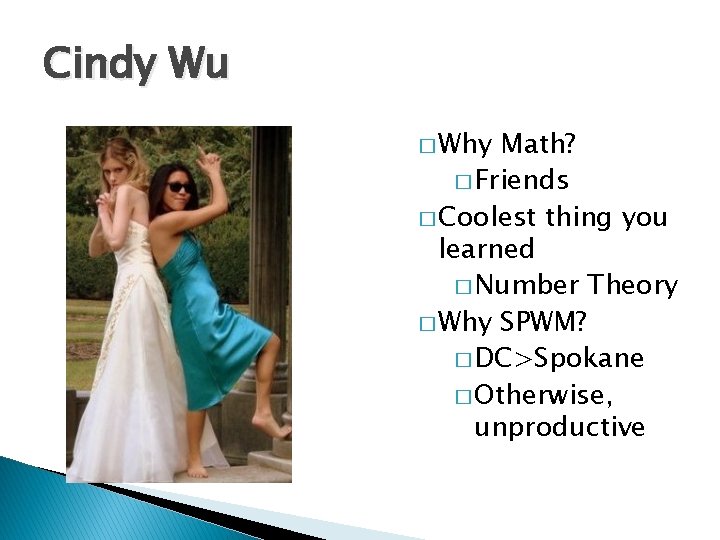 Cindy Wu

□ Why Math?
□ Friends
□ Coolest thing you learned
□ Number Theory
□ Why SPWM?
□ DC>Spokane
□ Otherwise, unproductive